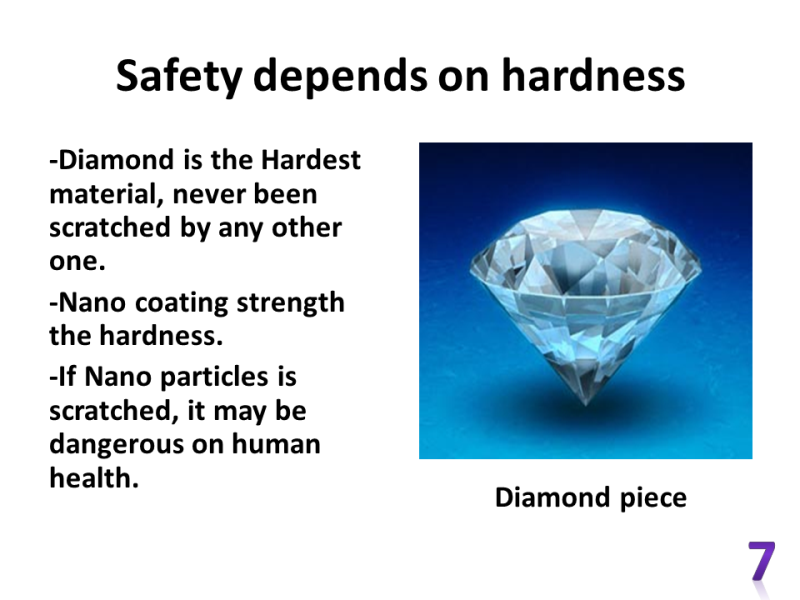 Safety depends on hardness

-Diamond is the Hardest material, never been scratched by any other one.

-Nano coating strength the hardness.

-If Nano particles is scratched, it may be dangerous on human health.

Diamond piece

7